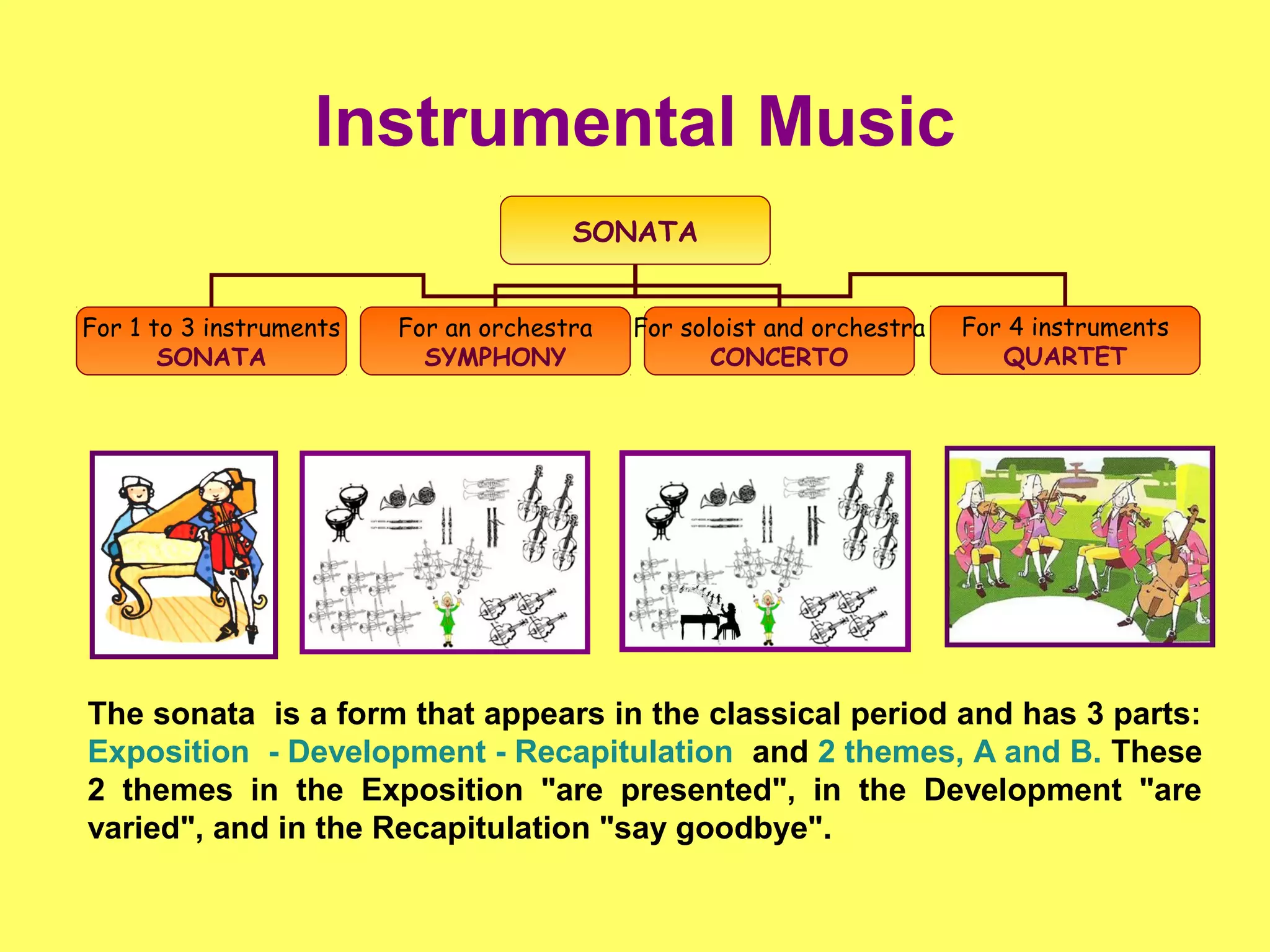 Instrumental Music

SONATA

For 1 to 3 instruments
SONATA

For an orchestra
SYMPHONY

For soloist and orchestra
CONCERTO

For 4 instruments
QUARTET

The sonata is a form that appears in the classical period and has 3 parts: Exposition - Development - Recapitulation and 2 themes, A and B. These 2 themes in the Exposition "are presented", in the Development "are varied", and in the Recapitulation "say goodbye".